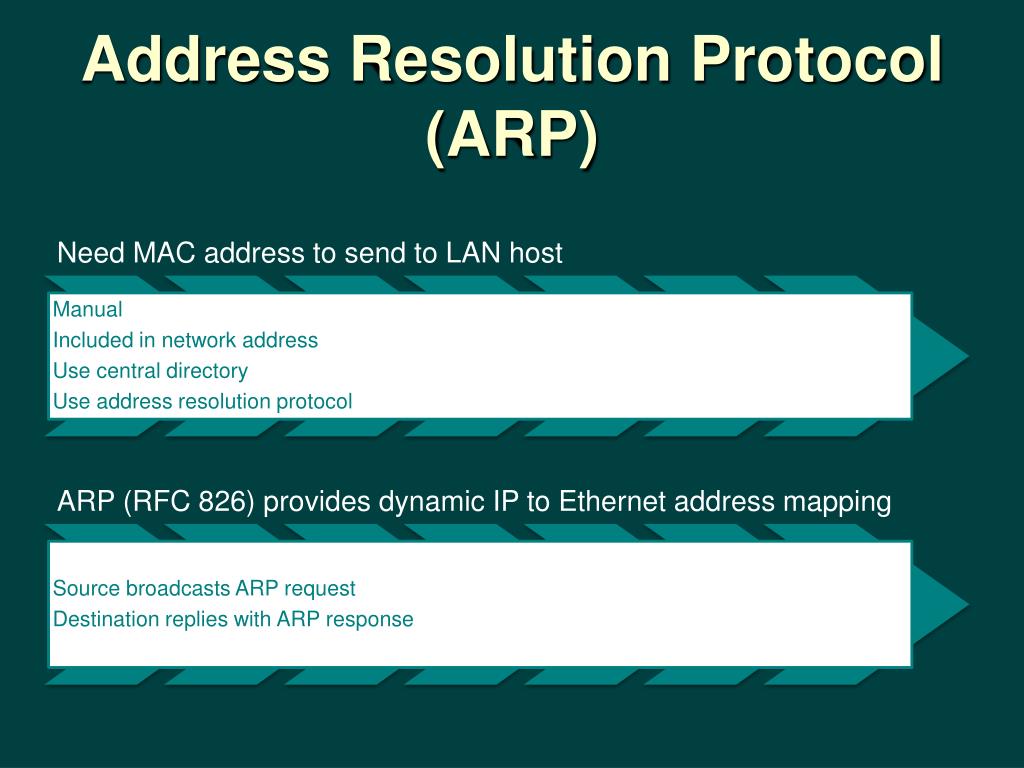 Address Resolution Protocol (ARP)

Need MAC address to send to LAN host

Manual
Included in network address
Use central directory
Use address resolution protocol

ARP (RFC 826) provides dynamic IP to Ethernet address mapping

Source broadcasts ARP request
Destination replies with ARP response